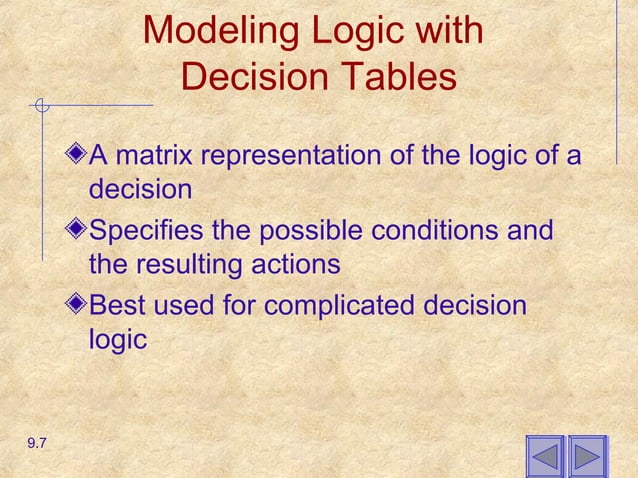 Modeling Logic with Decision Tables

A matrix representation of the logic of a decision

Specifies the possible conditions and the resulting actions

Best used for complicated decision logic

9.7